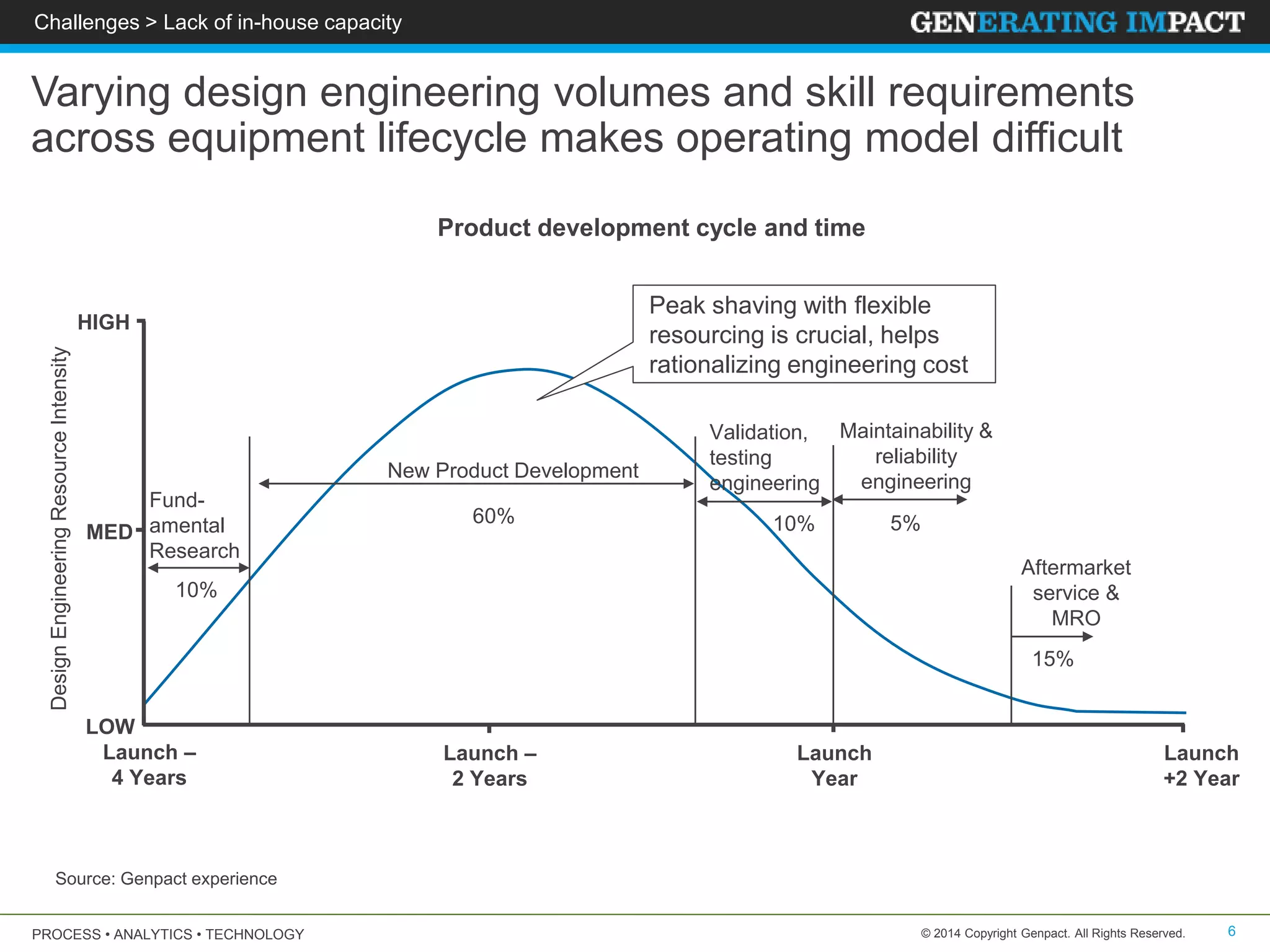 Challenges > Lack of in-house capacity

GENERATING IMPACT

Varying design engineering volumes and skill requirements across equipment lifecycle makes operating model difficult

Product development cycle and time

Peak shaving with flexible resourcing is crucial, helps rationalizing engineering cost

Design Engineering Resource Intensity

HIGH

MED

LOW

Fund-amental Research

10%

New Product Development

60%

Validation, testing engineering

10%

Maintainability & reliability engineering

5%

Aftermarket service & MRO

15%

Launch – 4 Years

Launch – 2 Years

Launch Year

Launch +2 Year

Source: Genpact experience

PROCESS • ANALYTICS • TECHNOLOGY

© 2014 Copyright Genpact. All Rights Reserved.

6